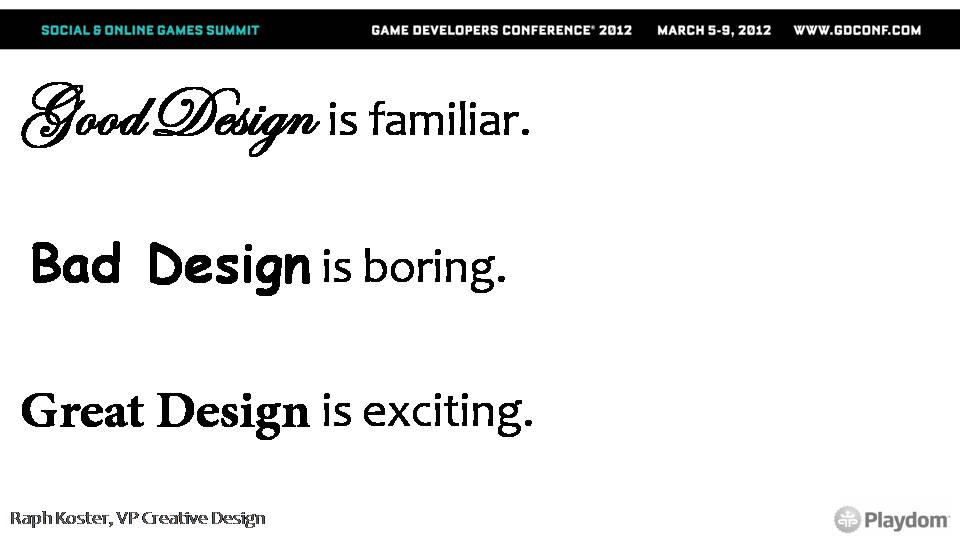 SOCIAL & ONLINE GAMES SUMMIT GAME DEVELOPERS CONFERENCE® 2012 MARCH 5-9, 2012 WWW.GDCONF.COM

Good Design is familiar.

Bad Design is boring.

Great Design is exciting.

Raph Koster, VP Creative Design

Playdom